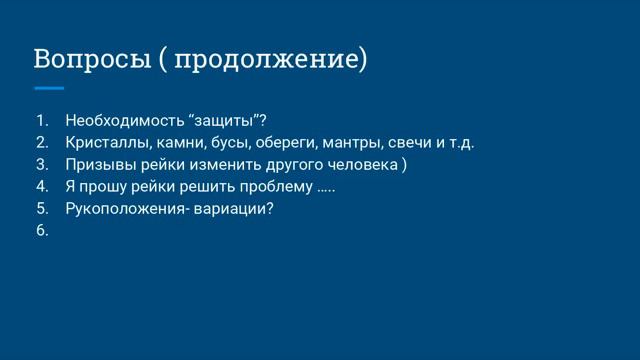 Вопросы ( продолжение)

1. Необходимость “защиты”?
2. Кристаллы, камни, бусы, обереги, мантры, свечи и т.д.
3. Призывы рейки изменить другого человека )
4. Я прошу рейки решить проблему …..
5. Рукоположения- вариации?
6.